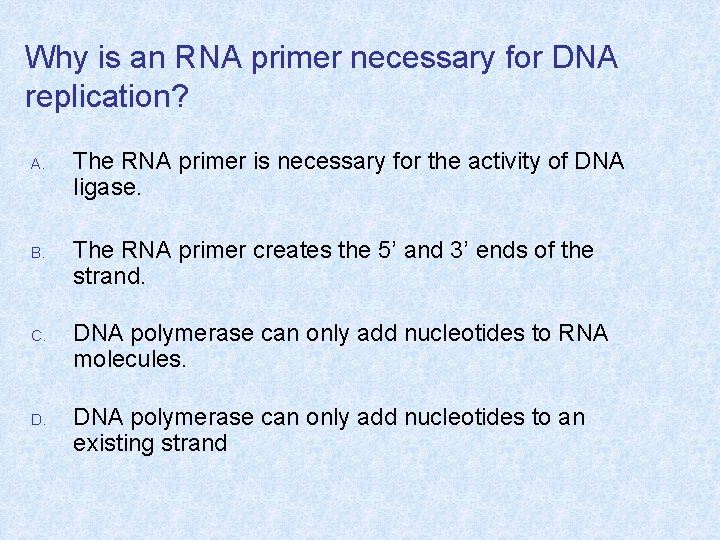 Why is an RNA primer necessary for DNA replication?

A. The RNA primer is necessary for the activity of DNA ligase.

B. The RNA primer creates the 5’ and 3’ ends of the strand.

C. DNA polymerase can only add nucleotides to RNA molecules.

D. DNA polymerase can only add nucleotides to an existing strand